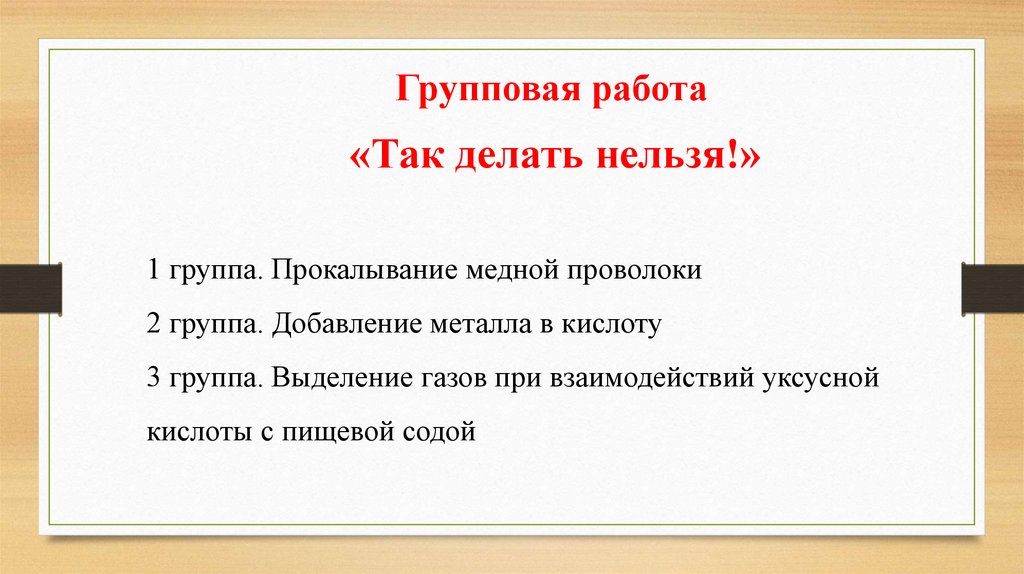 Групповая работа

«Так делать нельзя!»

1 группа. Прокалывание медной проволоки

2 группа. Добавление металла в кислоту

3 группа. Выделение газов при взаимодействий уксусной кислоты с пищевой содой